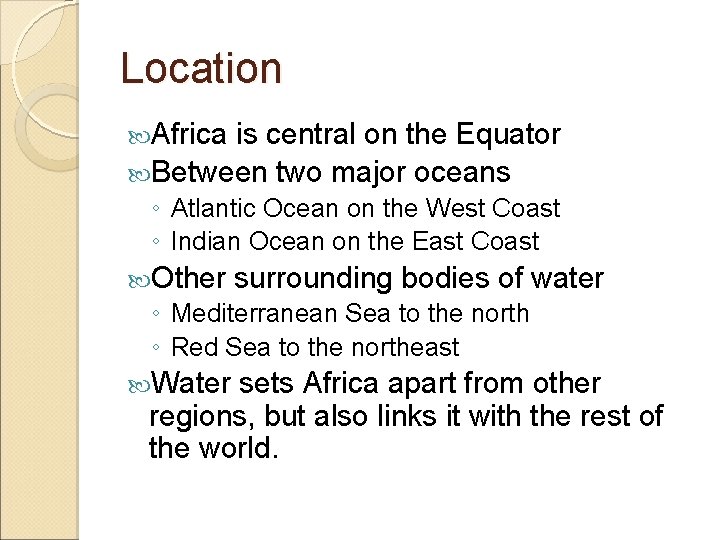 Location

Africa is central on the Equator

Between two major oceans
◦ Atlantic Ocean on the West Coast
◦ Indian Ocean on the East Coast

Other surrounding bodies of water
◦ Mediterranean Sea to the north
◦ Red Sea to the northeast

Water sets Africa apart from other regions, but also links it with the rest of the world.